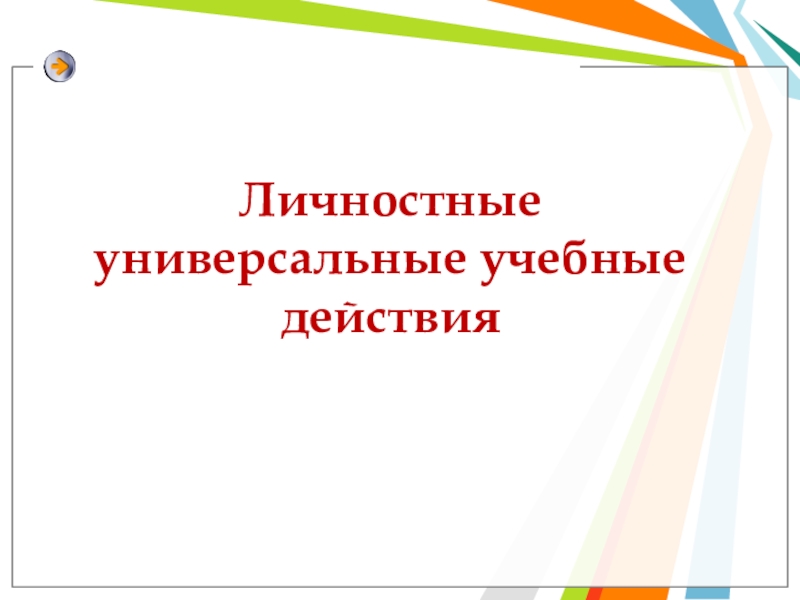 Личностные универсальные учебные действия